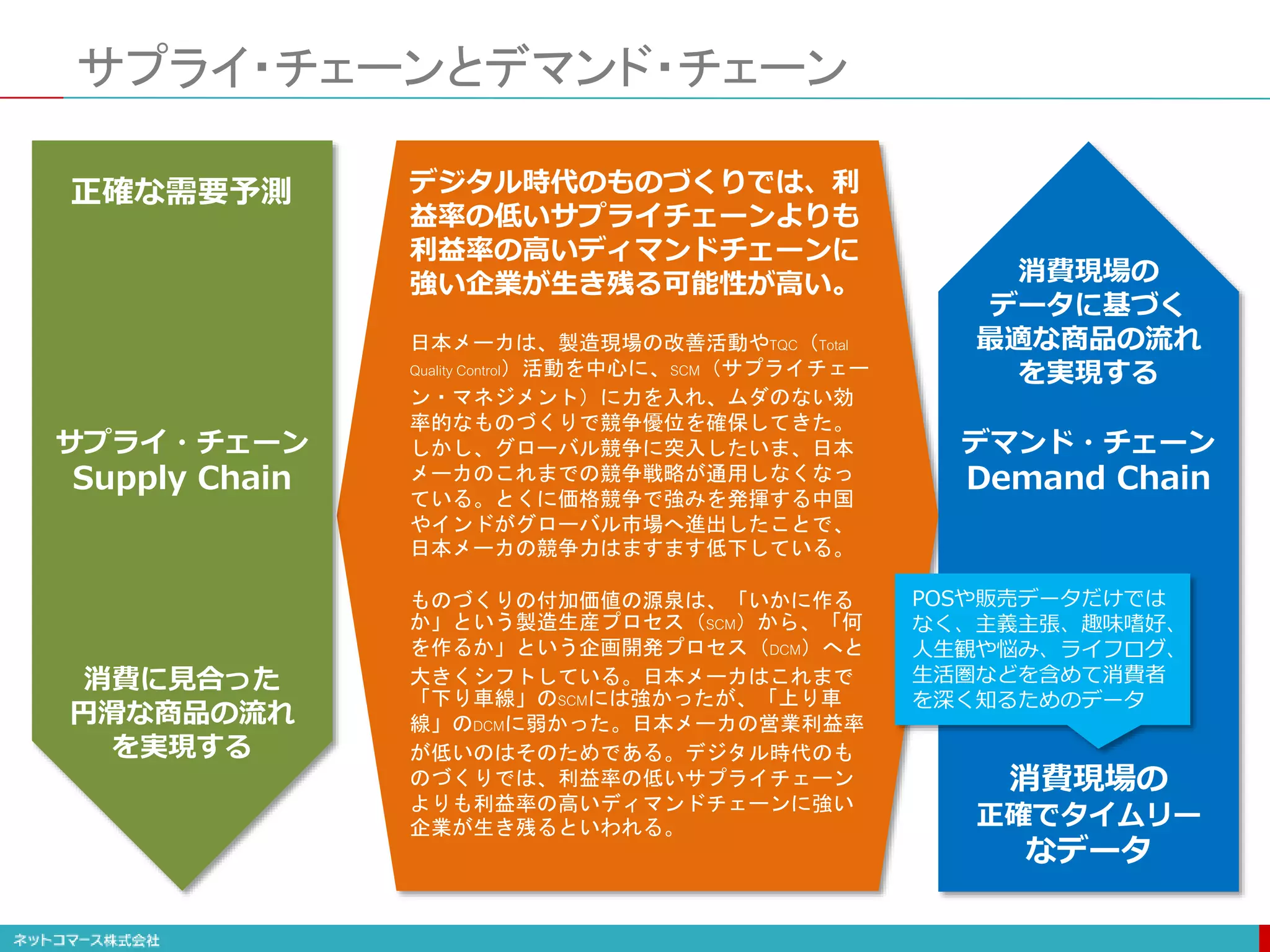 サプライ・チェーンとデマンド・チェーン

正確な需要予測

サプライ・チェーン
Supply Chain

消費に見合った円滑な商品の流れを実現する

デジタル時代のものづくりでは、利益率の低いサプライチェーンよりも利益率の高いディマンドチェーンに強い企業が生き残る可能性が高い。

日本メーカは、製造現場の改善活動やTQC（Total Quality Control）活動を中心に、SCM（サプライチェーン・マネジメント）に力を入れ、ムダのない効率的なものづくりで競争優位を確保してきた。しかし、グローバル競争に突入したいま、日本メーカのこれまでの競争戦略が通用しなくなっている。とくに価格競争で強みを発揮する中国やインドがグローバル市場へ進出したことで、日本メーカの競争力はますます低下している。

ものづくりの付加価値の源泉は、「いかに作るか」という製造生産プロセス（SCM）から、「何を作るか」という企画開発プロセス（DCM）へと大きくシフトしている。日本メーカはこれまで「下り車線」のSCMには強かったが、「上り車線」のDCMに弱かった。日本メーカの営業利益率が低いのはそのためである。デジタル時代のものづくりでは、利益率の低いサプライチェーンよりも利益率の高いディマンドチェーンに強い企業が生き残るといわれる。

消費現場のデータに基づく最適な商品の流れを実現する

デマンド・チェーン
Demand Chain

POSや販売データだけではなく、主義主張、趣味嗜好、人生観や悩み、ライフログ、生活圏などを含めて消費者を深く知るためのデータ

消費現場の正確でタイムリーなデータ

ネットコマース株式会社